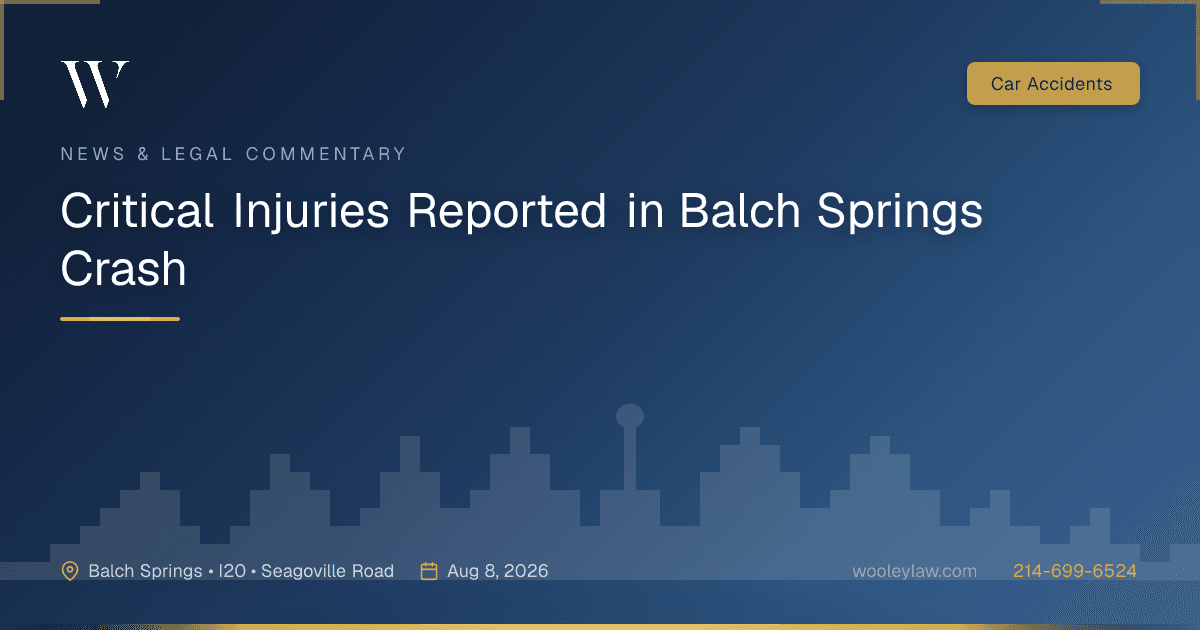 W

Car Accidents

NEWS & LEGAL COMMENTARY

Critical Injuries Reported in Balch Springs Crash

Balch Springs • I20 • Seagoville Road

Aug 8, 2026

wooleylaw.com

214-699-6524